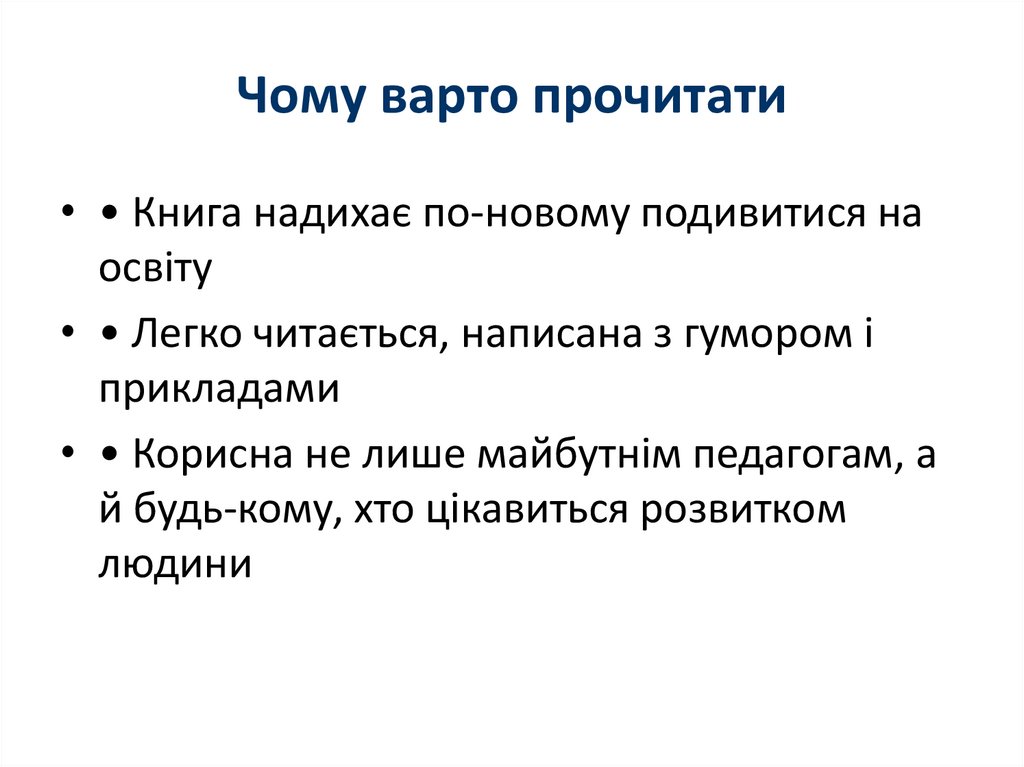 Чому варто прочитати

• • Книга надихає по-новому подивитися на освіту

• • Легко читається, написана з гумором і прикладами

• • Корисна не лише майбутнім педагогам, а й будь-кому, хто цікавиться розвитком людини